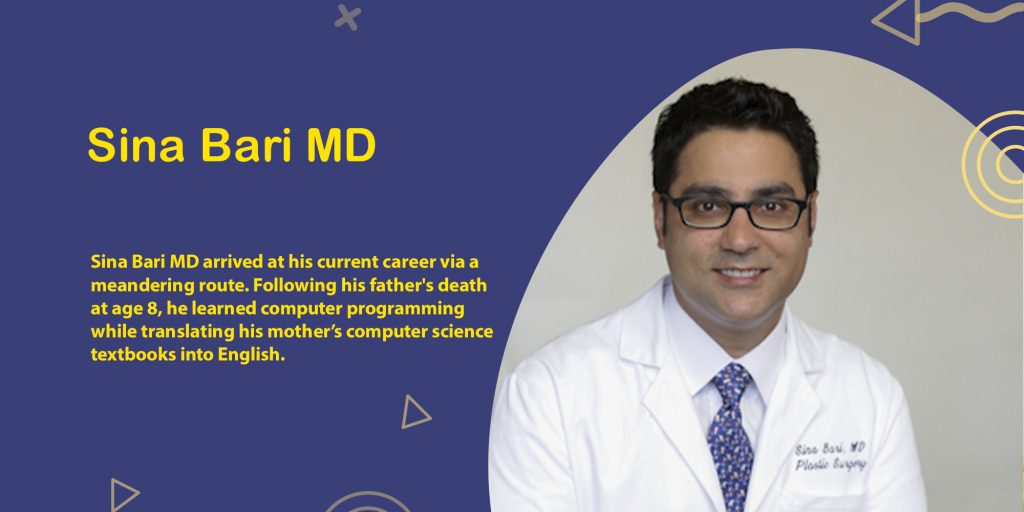 Sina Bari MD

Sina Bari MD arrived at his current career via a meandering route. Following his father's death at age 8, he learned computer programming while translating his mother's computer science textbooks into English.

Sina Bari, MD
Plastic Surgery